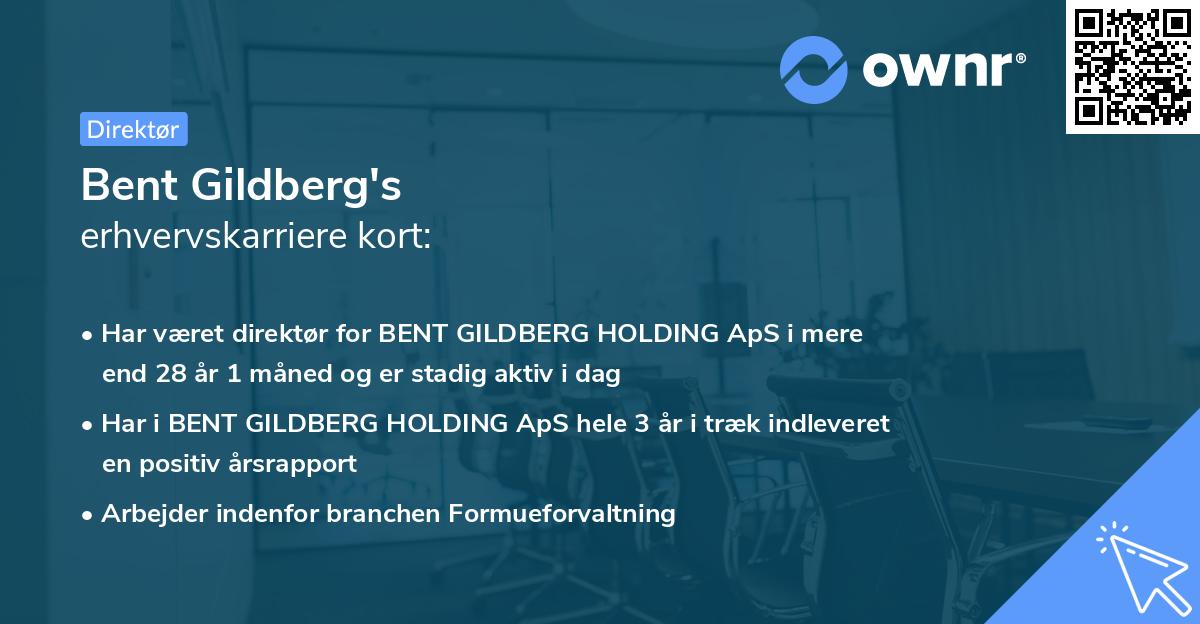 ownr®

Direktør

Bent Gildberg's
erhvervskarriere kort:

• Har været direktør for BENT GILDBERG HOLDING ApS i mere end 28 år 1 måned og er stadig aktiv i dag
• Har i BENT GILDBERG HOLDING ApS hele 3 år i træk indleveret en positiv årsrapport
• Arbejder indenfor branchen Formueforvaltning